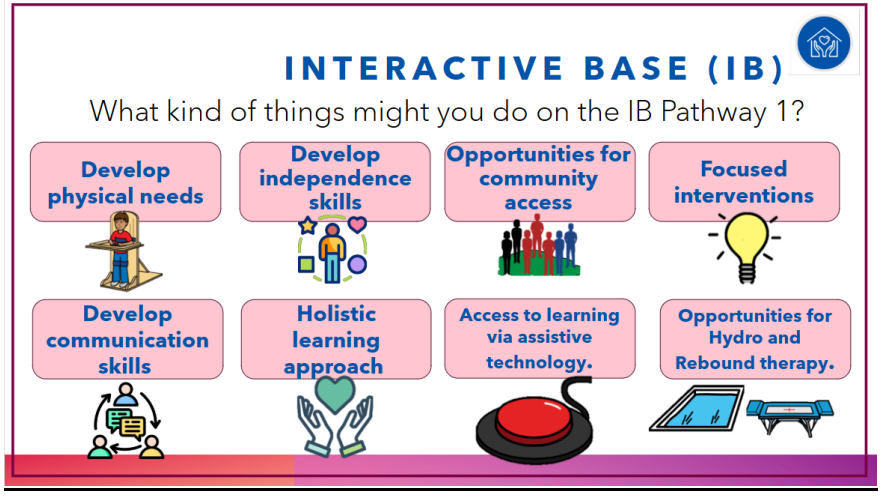 INTERACTIVE BASE (IB)

What kind of things might you do on the IB Pathway 1?

Develop physical needs

Develop independence skills

Opportunities for community access

Focused interventions

Develop communication skills

Holistic learning approach

Access to learning via assistive technology.

Opportunities for Hydro and Rebound therapy.